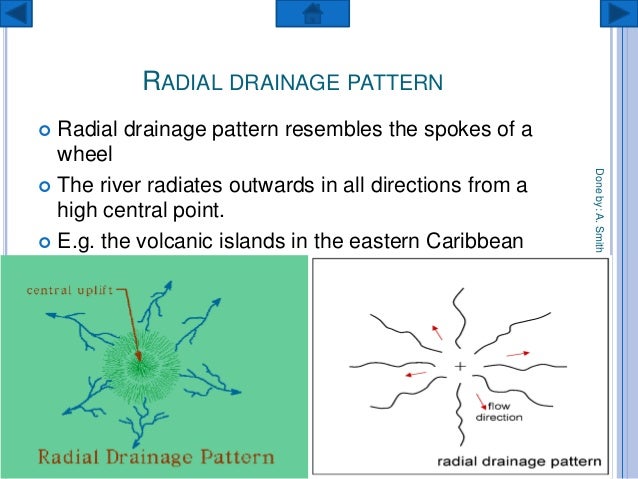 RADIAL DRAINAGE PATTERN

Radial drainage pattern resembles the spokes of a wheel

The river radiates outwards in all directions from a high central point.

E.g. the volcanic islands in the eastern Caribbean

Done by: A. Smith

central uplift

Radial Drainage Pattern

+

flow direction

radial drainage pattern